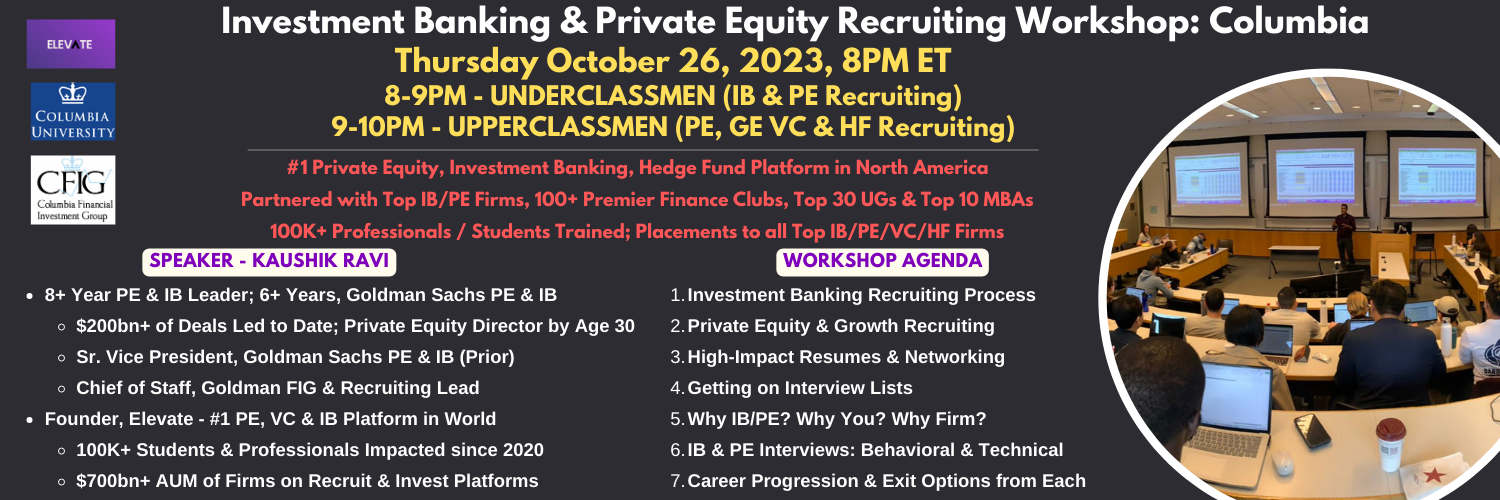 ELEVATE

COLUMBIA UNIVERSITY

CFIG Columbia Financial Investment Group

Investment Banking & Private Equity Recruiting Workshop: Columbia

Thursday October 26, 2023, 8PM ET

8-9PM - UNDERCLASSMEN (IB & PE Recruiting)

9-10PM - UPPERCLASSMEN (PE, GE VC & HF Recruiting)

#1 Private Equity, Investment Banking, Hedge Fund Platform in North America

Partnered with Top IB/PE Firms, 100+ Premier Finance Clubs, Top 30 UGs & Top 10 MBAs

100K+ Professionals / Students Trained; Placements to all Top IB/PE/VC/HF Firms

SPEAKER - KAUSHIK RAVI

- 8+ Year PE & IB Leader; 6+ Years, Goldman Sachs PE & IB
  - $200bn+ of Deals Led to Date; Private Equity Director by Age 30
  - Sr. Vice President, Goldman Sachs PE & IB (Prior)
  - Chief of Staff, Goldman FIG & Recruiting Lead
- Founder, Elevate - #1 PE, VC & IB Platform in World
  - 100K+ Students & Professionals Impacted since 2020
  - $700bn+ AUM of Firms on Recruit & Invest Platforms

WORKSHOP AGENDA

1. Investment Banking Recruiting Process
2. Private Equity & Growth Recruiting
3. High-Impact Resumes & Networking
4. Getting on Interview Lists
5. Why IB/PE? Why You? Why Firm?
6. IB & PE Interviews: Behavioral & Technical
7. Career Progression & Exit Options from Each